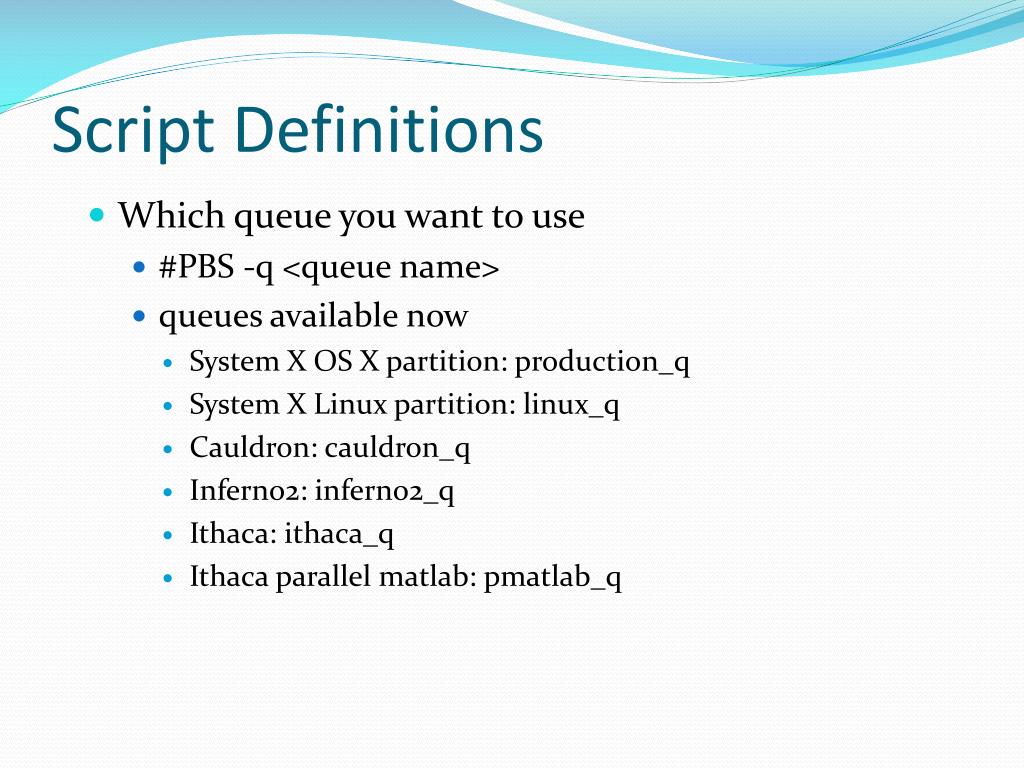 Script Definitions

- Which queue you want to use
  - #PBS -q <queue name>
  - queues available now
    - System X OS X partition: production_q
    - System X Linux partition: linux_q
    - Cauldron: cauldron_q
    - Inferno2: inferno2_q
    - Ithaca: ithaca_q
    - Ithaca parallel matlab: pmatlab_q